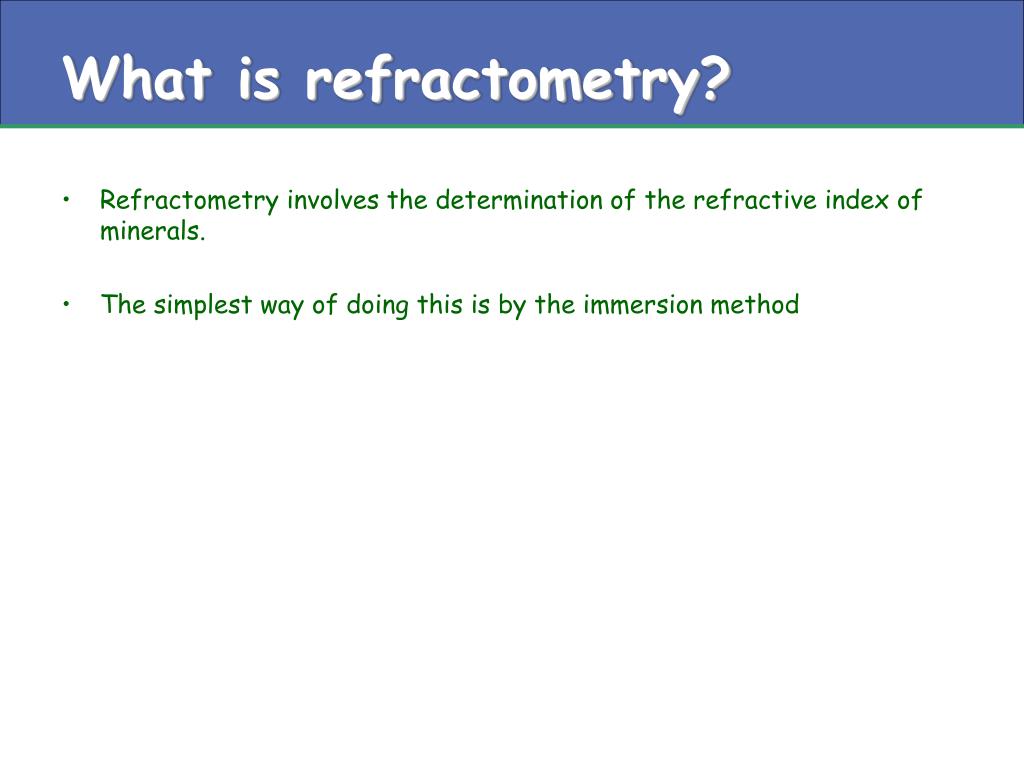 What is refractometry?

• Refractometry involves the determination of the refractive index of minerals.

• The simplest way of doing this is by the immersion method